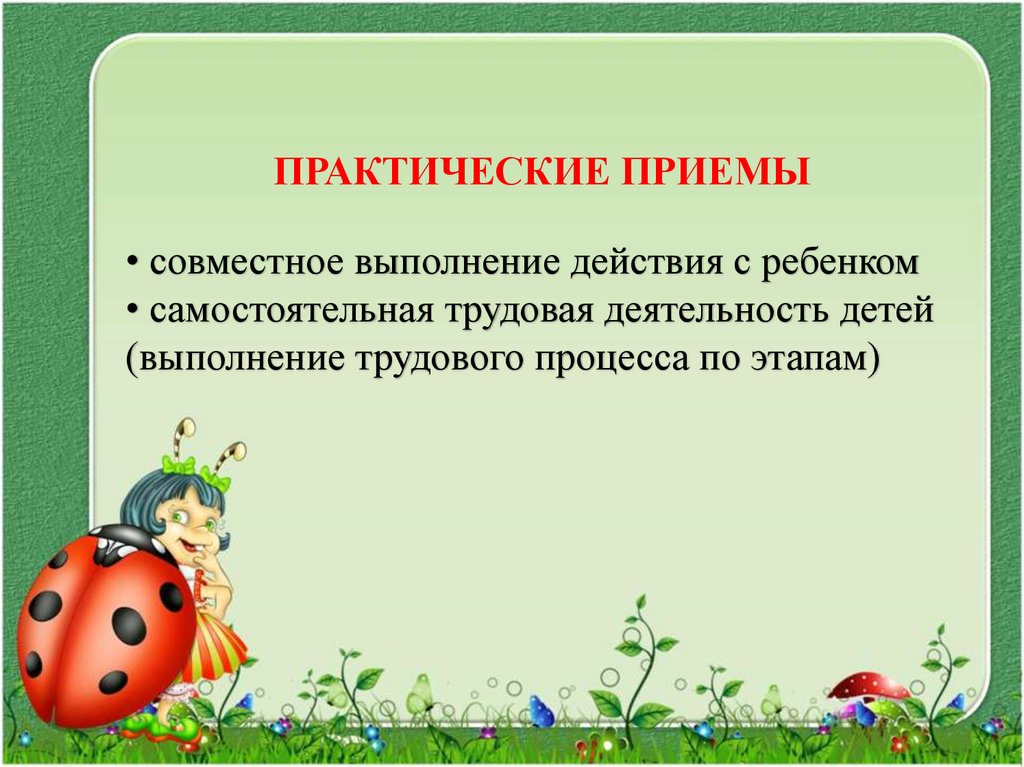 ПРАКТИЧЕСКИЕ ПРИЕМЫ

• совместное выполнение действия с ребенком
• самостоятельная трудовая деятельность детей (выполнение трудового процесса по этапам)